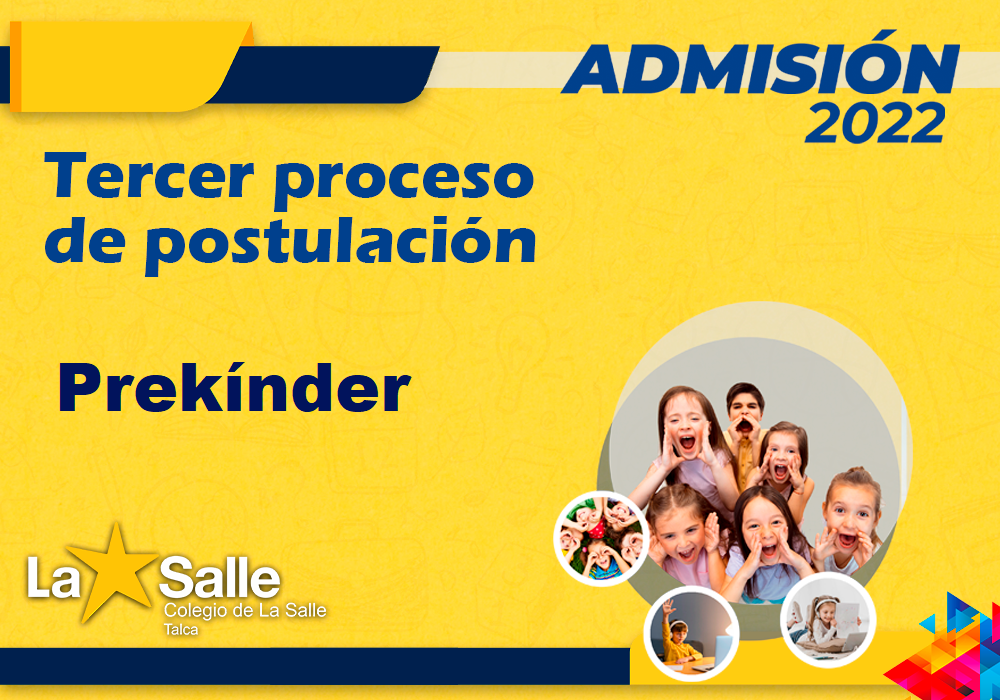 ADMISIÓN 2022

Tercer proceso de postulación

Prekínder

La Salle
Colegio de La Salle
Talca